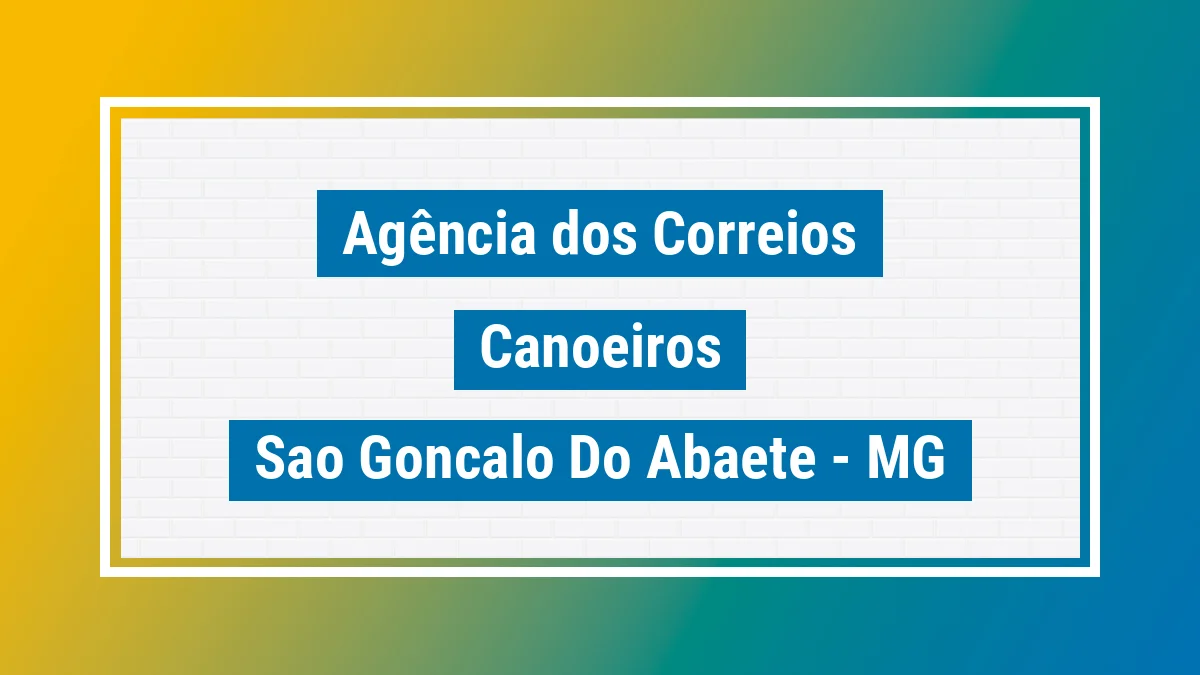 Agência dos Correios

Canoeiros

Sao Goncalo Do Abaete - MG